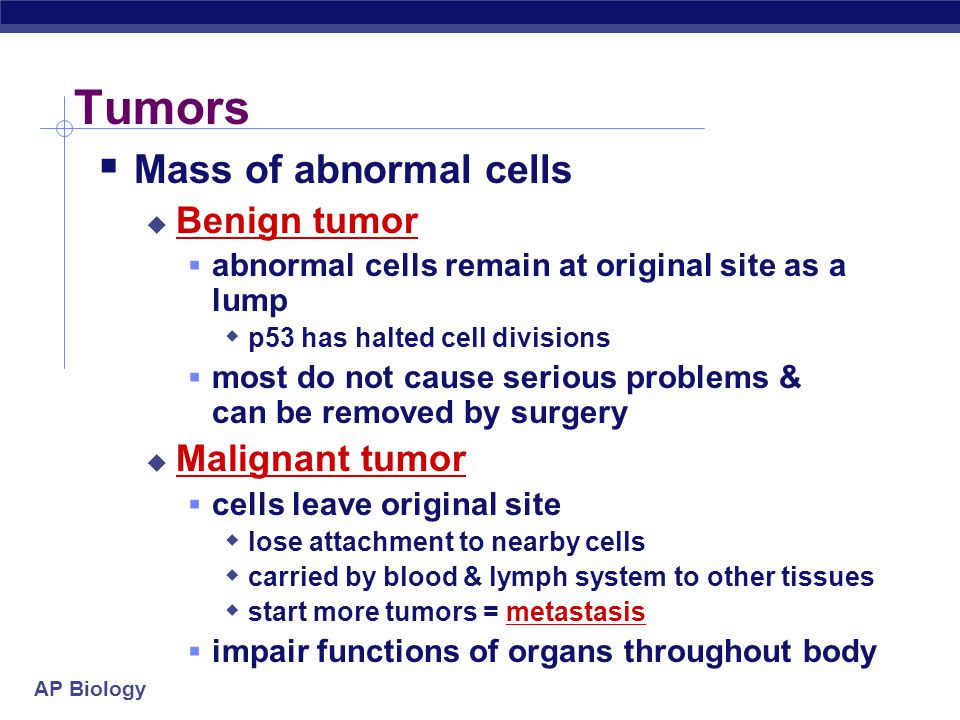 Tumors

Mass of abnormal cells

Benign tumor

abnormal cells remain at original site as a lump

p53 has halted cell divisions

most do not cause serious problems & can be removed by surgery

Malignant tumor

cells leave original site

lose attachment to nearby cells

carried by blood & lymph system to other tissues

start more tumors = metastasis

impair functions of organs throughout body

AP Biology